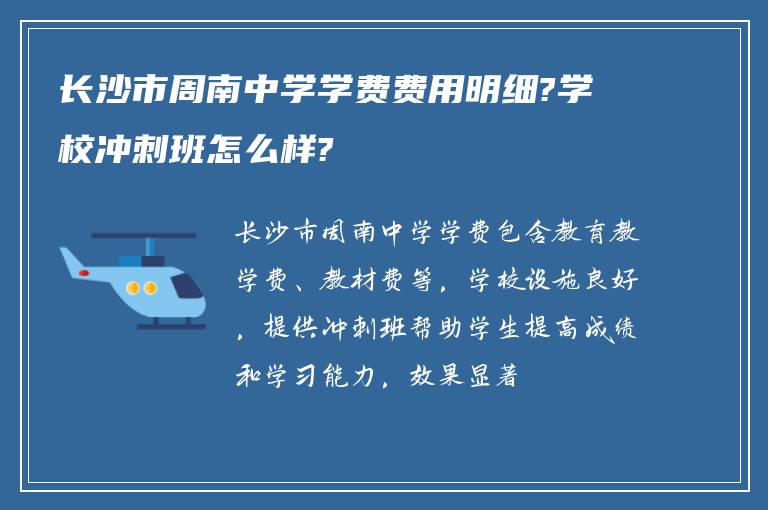 长沙市周南中学学费费用明细?学校冲刺班怎么样?

长沙市周南中学学费包含教育教学费、教材费等，学校设施良好，提供冲刺班帮助学生提高成绩和学习能力，效果显著